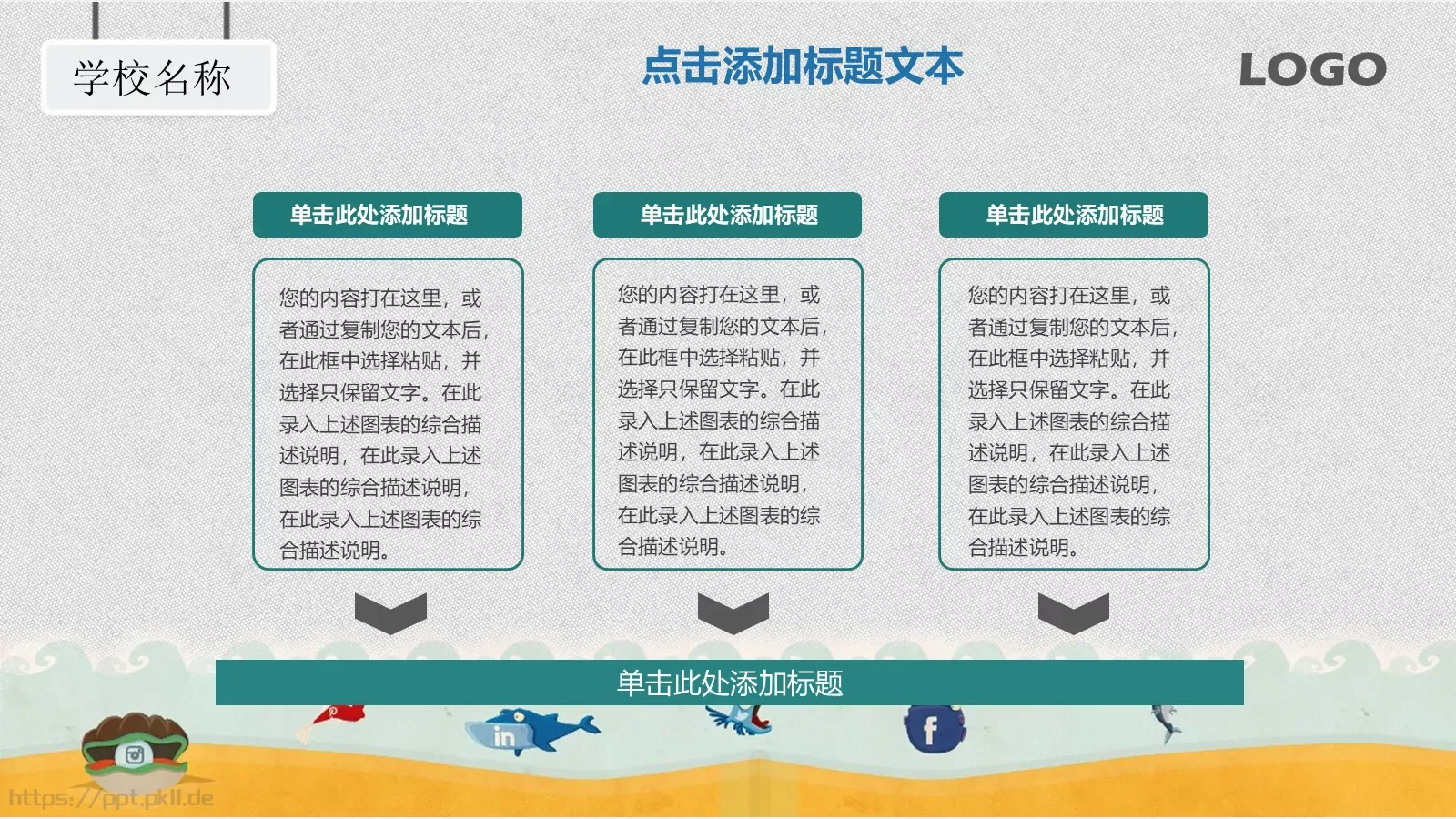 学校名称

点击添加标题文本

LOGO

单击此处添加标题

您的内容打在这里，或者通过复制您的文本后，在此框中选择粘贴，并选择只保留文字。在此录入上述图表的综合描述说明，在此录入上述图表的综合描述说明，在此录入上述图表的综合描述说明。

单击此处添加标题

您的内容打在这里，或者通过复制您的文本后，在此框中选择粘贴，并选择只保留文字。在此录入上述图表的综合描述说明，在此录入上述图表的综合描述说明，在此录入上述图表的综合描述说明。

单击此处添加标题

您的内容打在这里，或者通过复制您的文本后，在此框中选择粘贴，并选择只保留文字。在此录入上述图表的综合描述说明，在此录入上述图表的综合描述说明，在此录入上述图表的综合描述说明。

单击此处添加标题

in

f

https://ppt.pkll.de